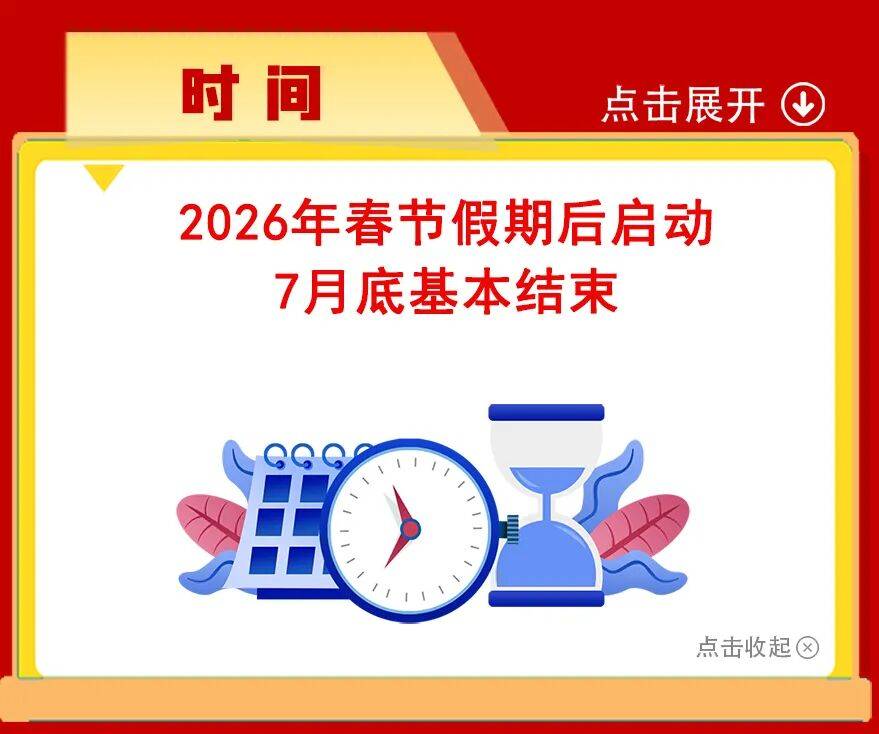 时间

点击展开

2026年春节假期后启动
7月底基本结束

点击收起